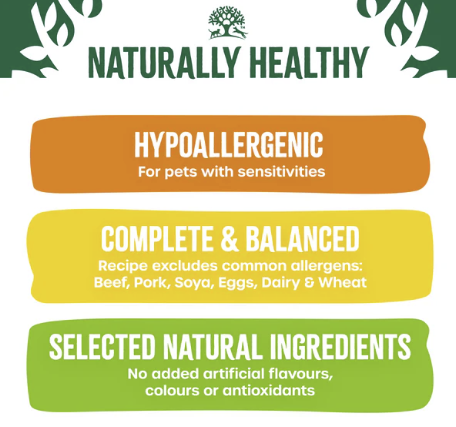 NATURALLY HEALTHY

HYPOALLERGENIC
For pets with sensitivities

COMPLETE & BALANCED
Recipe excludes common allergens: Beef, Pork, Soya, Eggs, Dairy & Wheat

SELECTED NATURAL INGREDIENTS
No added artificial flavours, colours or antioxidants